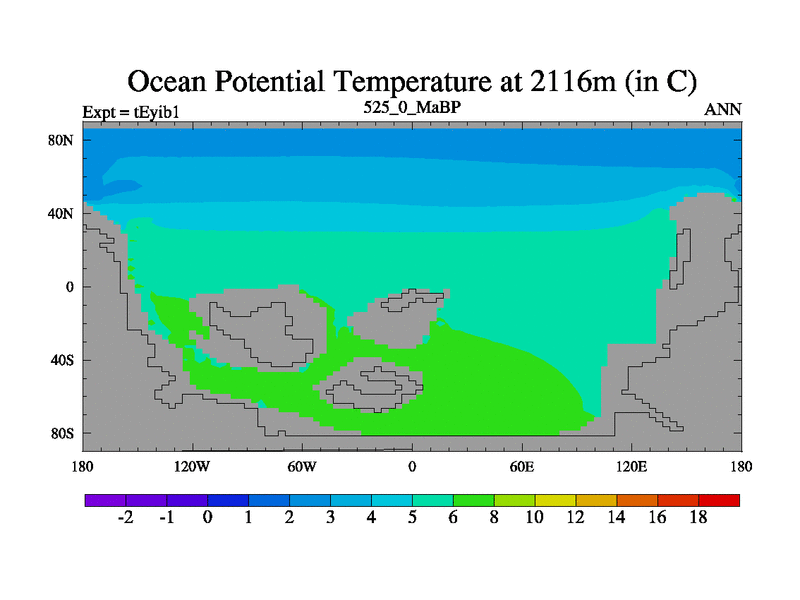 Ocean Potential Temperature at 2116m (in C)

Expt = tEyib1

525_0_MaBP

ANN

80N

40N

0

40S

80S

180

120W

60W

0

60E

120E

180

-2 -1 0 1 2 3 4 5 6 8 10 12 14 16 18